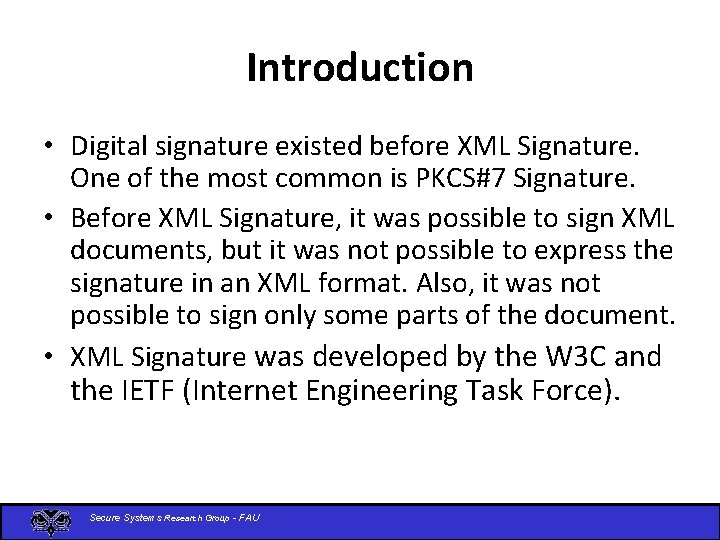 Introduction

• Digital signature existed before XML Signature. One of the most common is PKCS#7 Signature.

• Before XML Signature, it was possible to sign XML documents, but it was not possible to express the signature in an XML format. Also, it was not possible to sign only some parts of the document.

• XML Signature was developed by the W3C and the IETF (Internet Engineering Task Force).

Secure Systems Research Group - FAU